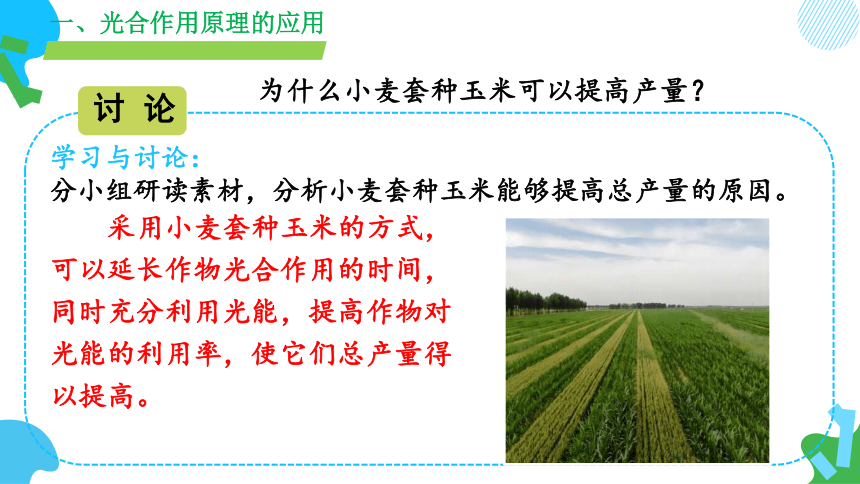 一、光合作用原理的应用

讨 论

为什么小麦套种玉米可以提高产量？

学习与讨论：

分小组研读素材，分析小麦套种玉米能够提高总产量的原因。

采用小麦套种玉米的方式，可以延长作物光合作用的时间，同时充分利用光能，提高作物对光能的利用率，使它们总产量得以提高。